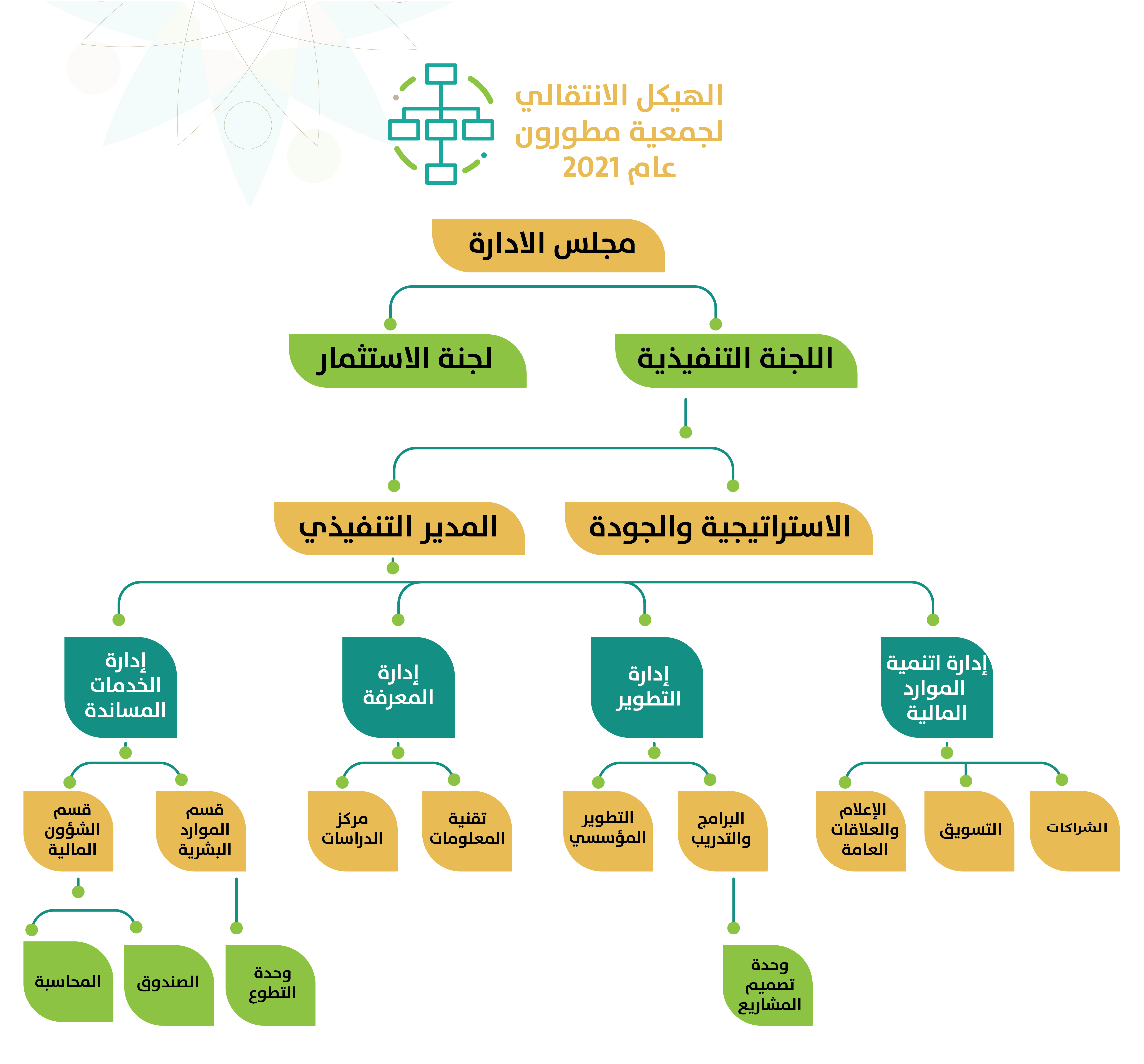 الهيكل الانتقالي
لجمعية مطورون
عام 2021

مجلس الادارة

اللجنة التنفيذية

لجنة الاستثمار

الاستراتيجية والجودة

المدير التنفيذي

إدارة اتنمية الموارد المالية

إدارة التطوير

إدارة المعرفة

إدارة الخدمات المساندة

الشراكات

التسويق

الإعلام والعلاقات العامة

البرامج والتدريب

التطوير المؤسسي

تقنية المعلومات

مركز الدراسات

قسم الموارد البشرية

قسم الشؤون المالية

وحدة تصميم المشاريع

وحدة التطوع

الصندوق

المحاسبة